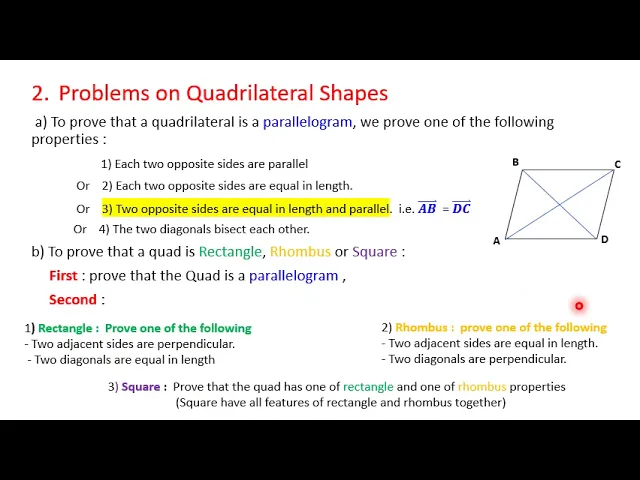 2. Problems on Quadrilateral Shapes

a) To prove that a quadrilateral is a parallelogram, we prove one of the following properties :

1) Each two opposite sides are parallel

Or 2) Each two opposite sides are equal in length.

Or 3) Two opposite sides are equal in length and parallel. i.e. $\overrightarrow{AB} = \overrightarrow{DC}$

Or 4) The two diagonals bisect each other.

B C A D

b) To prove that a quad is Rectangle, Rhombus or Square :

First : prove that the Quad is a parallelogram ,

Second :

1) Rectangle : Prove one of the following
- Two adjacent sides are perpendicular.
- Two diagonals are equal in length

2) Rhombus : prove one of the following
- Two adjacent sides are equal in length.
- Two diagonals are perpendicular.

3) Square : Prove that the quad has one of rectangle and one of rhombus properties
(Square have all features of rectangle and rhombus together)